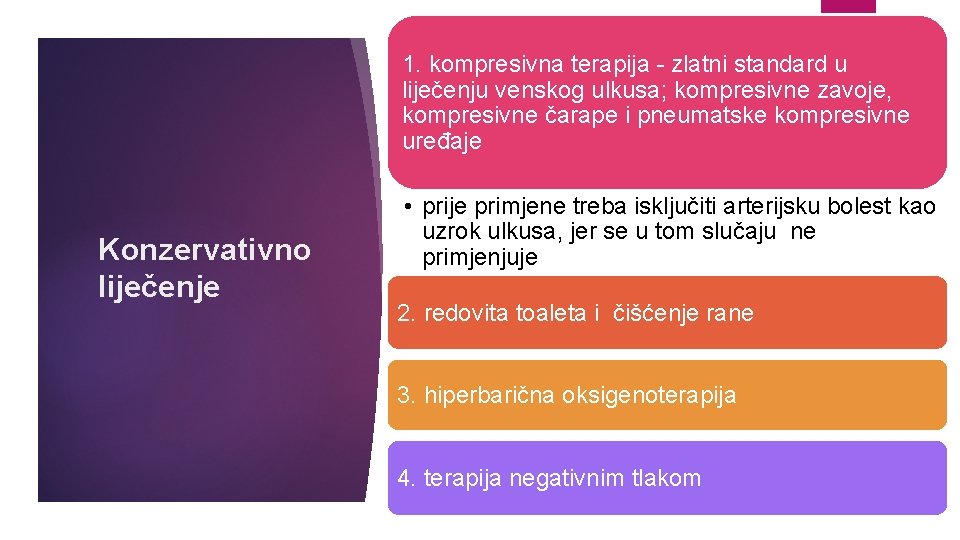 Konzervativno liječenje

1. kompresivna terapija - zlatni standard u liječenju venskog ulkusa; kompresivne zavoje, kompresivne čarape i pneumatske kompresivne uređaje

• prije primjene treba isključiti arterijsku bolest kao uzrok ulkusa, jer se u tom slučaju ne primjenjuje

2. redovita toaleta i čišćenje rane

3. hiperbarična oksigenoterapija

4. terapija negativnim tlakom